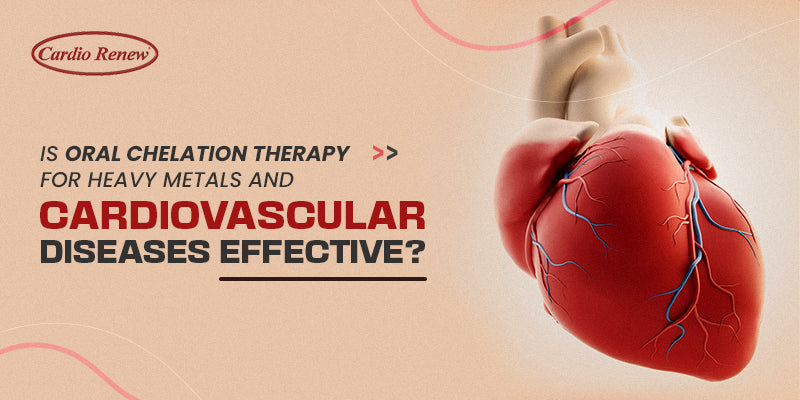 Cardio Renew

IS ORAL CHELATION THERAPY >>
FOR HEAVY METALS AND
CARDIOVASCULAR
DISEASES EFFECTIVE?